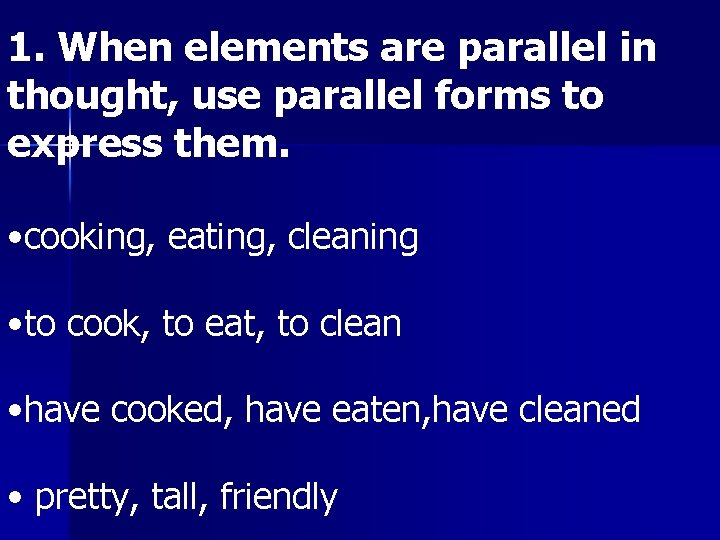 1. When elements are parallel in thought, use parallel forms to express them.

•cooking, eating, cleaning

•to cook, to eat, to clean

•have cooked, have eaten,have cleaned

• pretty, tall, friendly